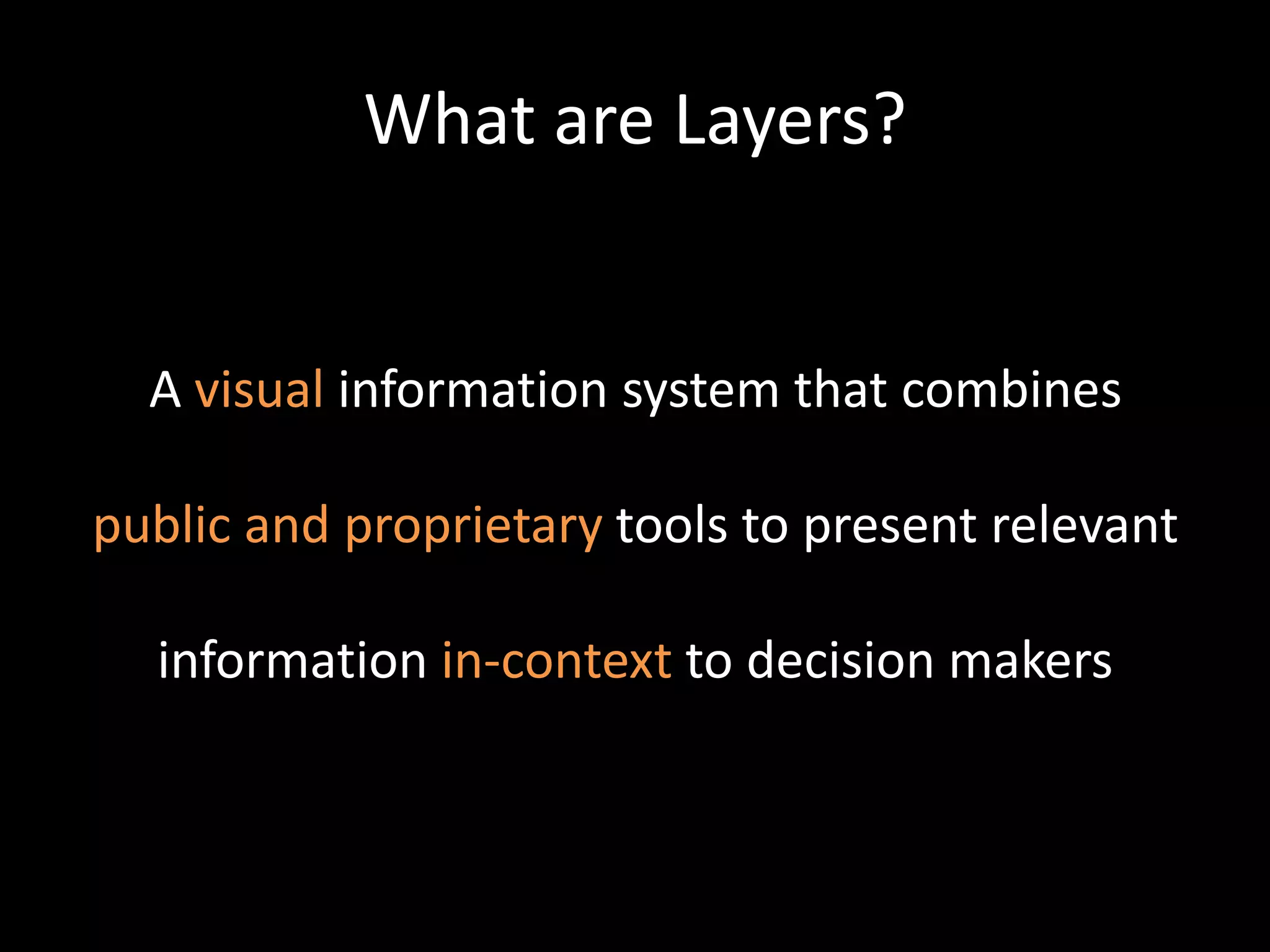 What are Layers?

A visual information system that combines public and proprietary tools to present relevant information in-context to decision makers